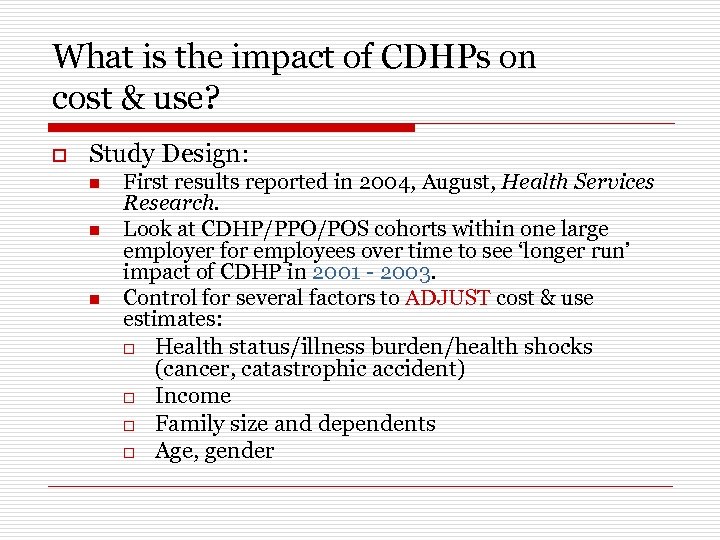 What is the impact of CDHPs on cost & use?

Study Design:

First results reported in 2004, August, Health Services Research.

Look at CDHP/PPO/POS cohorts within one large employer for employees over time to see ‘longer run’ impact of CDHP in 2001 - 2003.

Control for several factors to ADJUST cost & use estimates:

Health status/illness burden/health shocks (cancer, catastrophic accident)

Income

Family size and dependents

Age, gender